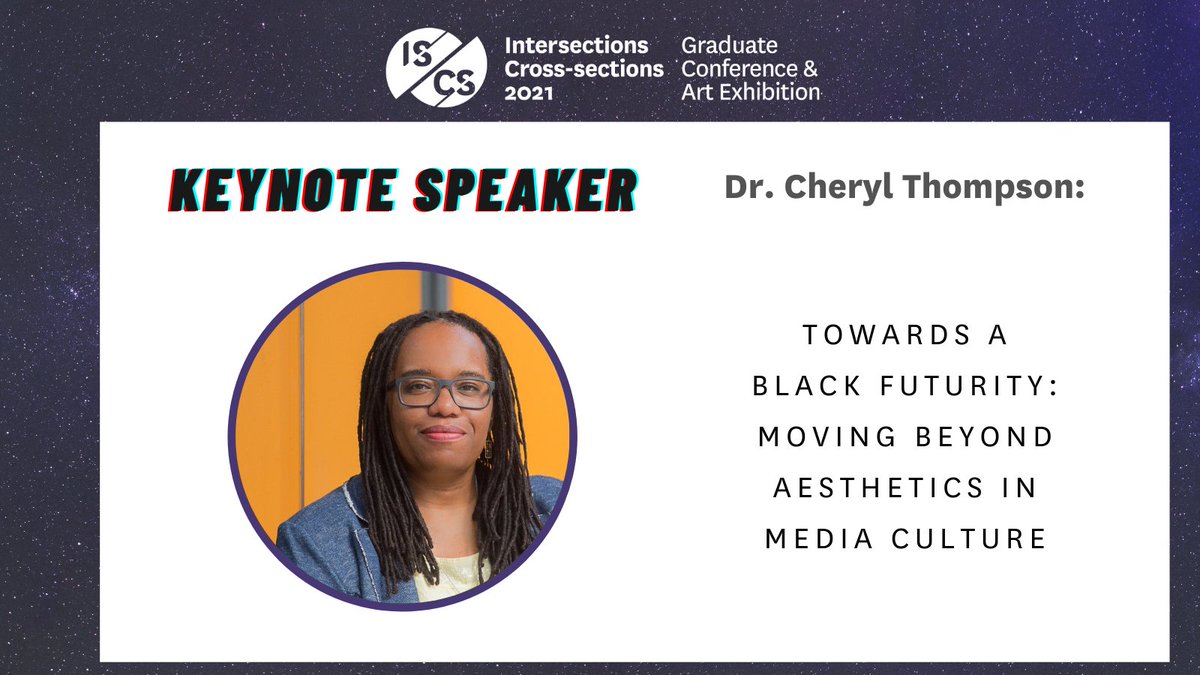 IS CS Intersections Cross-sections 2021 Graduate Conference & Art Exhibition

KEYNOTE SPEAKER

Dr. Cheryl Thompson:

TOWARDS A BLACK FUTURITY: MOVING BEYOND AESTHETICS IN MEDIA CULTURE